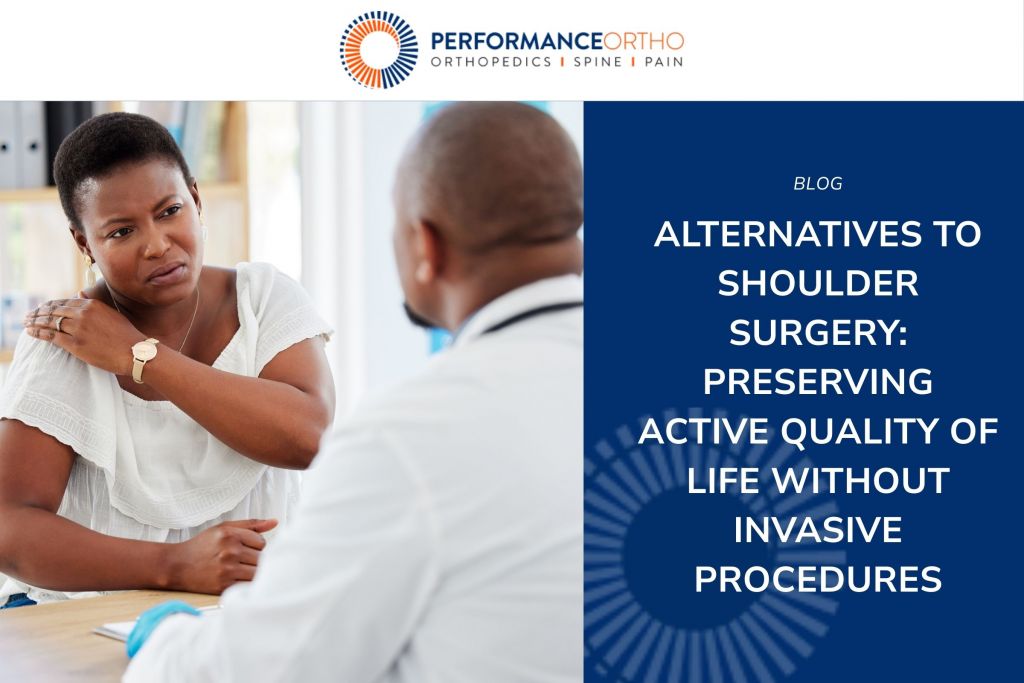 PERFORMANCEORTHO
ORTHOPEDICS | SPINE | PAIN

BLOG

ALTERNATIVES TO SHOULDER SURGERY: PRESERVING ACTIVE QUALITY OF LIFE WITHOUT INVASIVE PROCEDURES